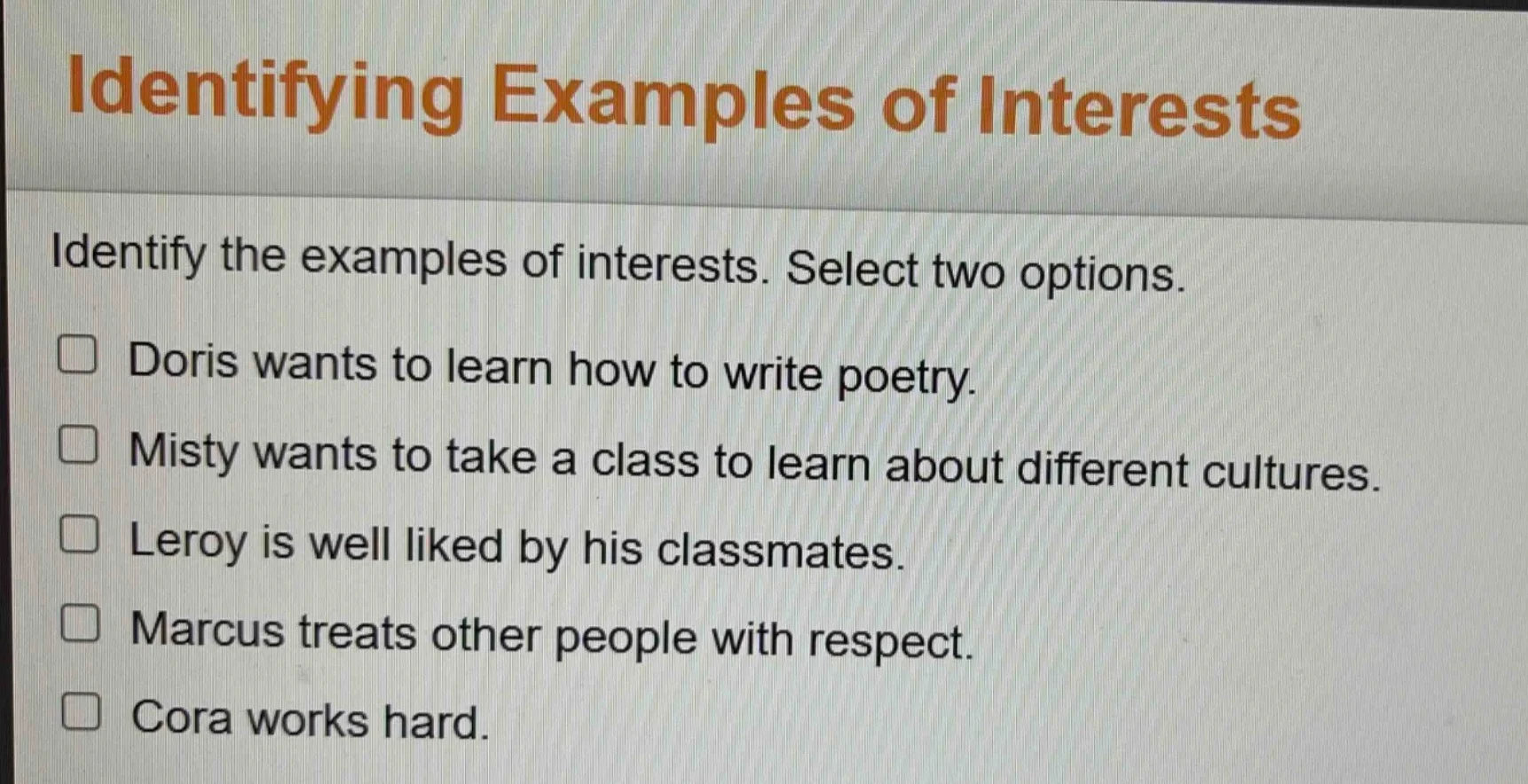 Identifying Examples of Interests

Identify the examples of interests. Select two options.

Doris wants to learn how to write poetry.

Misty wants to take a class to learn about different cultures.

Leroy is well liked by his classmates.

Marcus treats other people with respect.

Cora works hard.